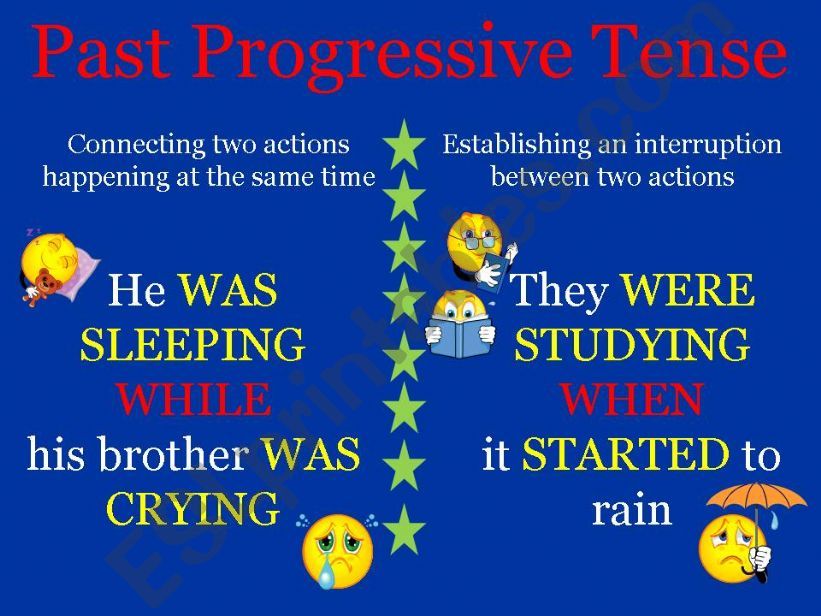 Past Progressive Tense

Connecting two actions happening at the same time

He WAS SLEEPING WHILE his brother WAS CRYING

Establishing an interruption between two actions

They WERE STUDYING WHEN it STARTED to rain

ESLprintables.com